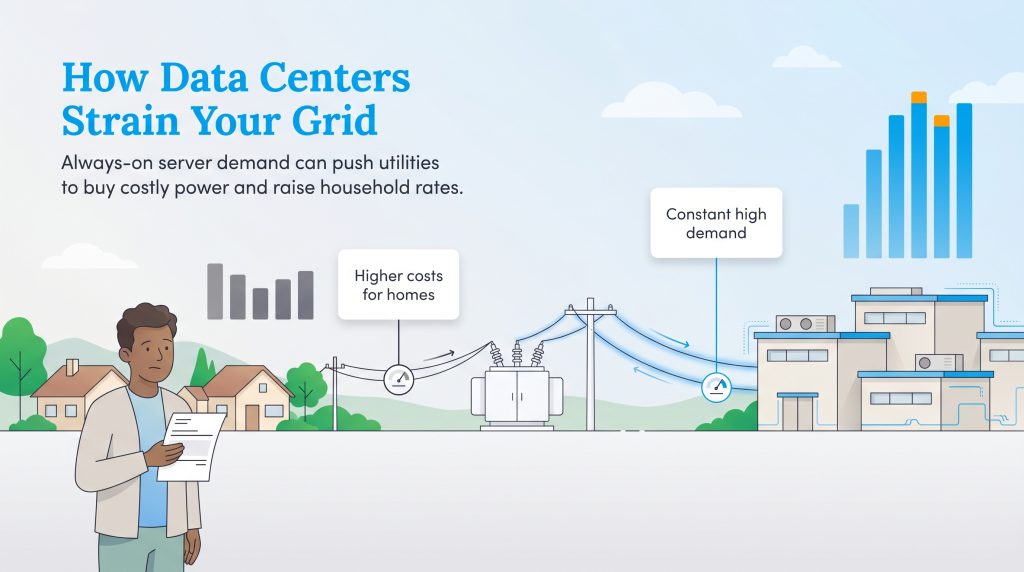 How Data Centers Strain Your Grid

Always-on server demand can push utilities to buy costly power and raise household rates.

Higher costs for homes

Constant high demand